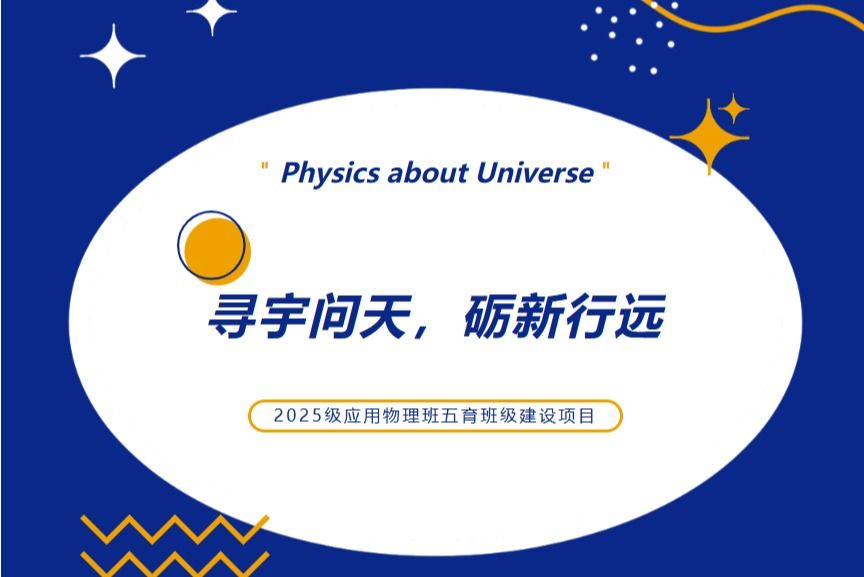 " Physics about Universe "

寻宇问天，砺新行远

2025级应用物理班五育班级建设项目